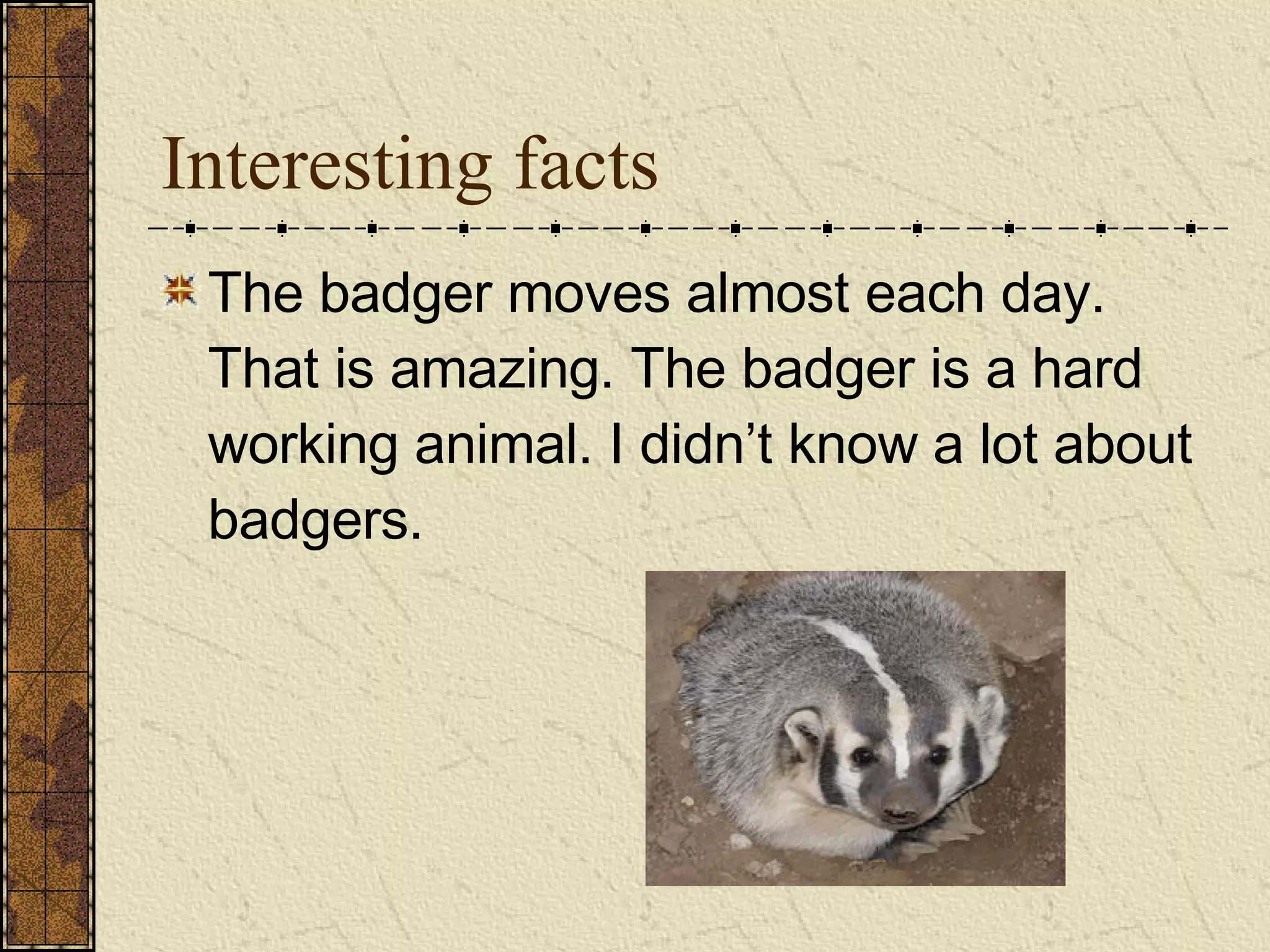 Interesting facts

The badger moves almost each day. That is amazing. The badger is a hard working animal. I didn’t know a lot about badgers.